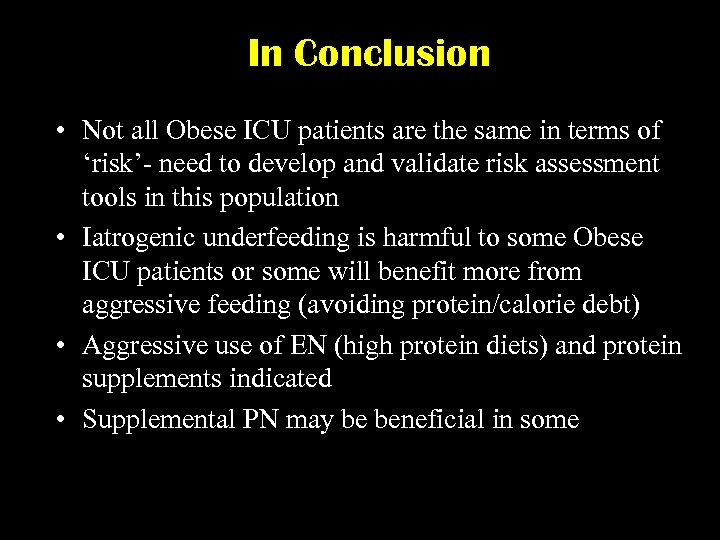 In Conclusion

• Not all Obese ICU patients are the same in terms of ‘risk’- need to develop and validate risk assessment tools in this population

• Iatrogenic underfeeding is harmful to some Obese ICU patients or some will benefit more from aggressive feeding (avoiding protein/calorie debt)

• Aggressive use of EN (high protein diets) and protein supplements indicated

• Supplemental PN may be beneficial in some